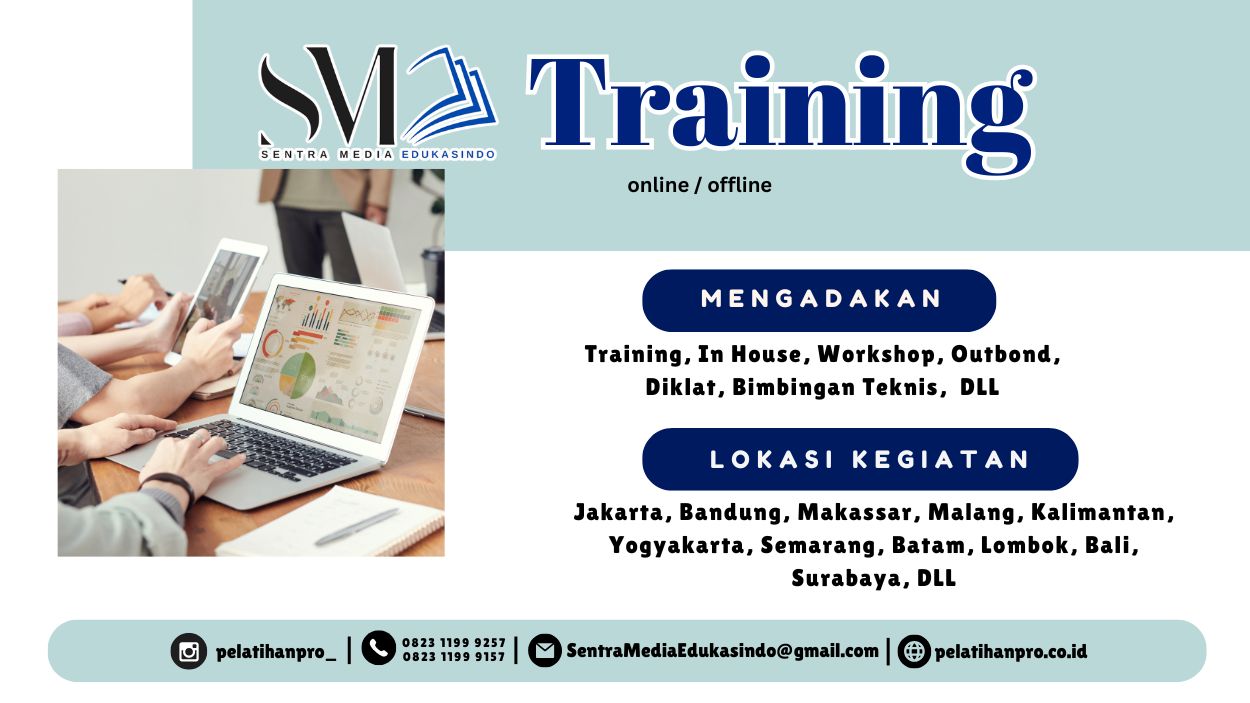 SM
SENTRA MEDIA EDUKASINDO

Training
online / offline

MENGADAKAN

Training, In House, Workshop, Outbond, Diklat, Bimbingan Teknis, DLL

LOKASI KEGIATAN

Jakarta, Bandung, Makassar, Malang, Kalimantan, Yogyakarta, Semarang, Batam, Lombok, Bali, Surabaya, DLL

pelatihanpro_ | 0823 1199 9257 0823 1199 9157 | SentraMediaEdukasindo@gmail.com | pelatihanpro.co.id